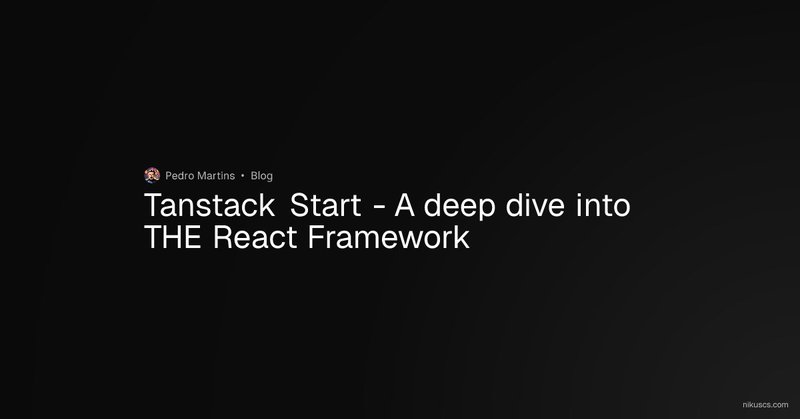 Pedro Martins • Blog

Tanstack Start - A deep dive into THE React Framework

nikuscs.com